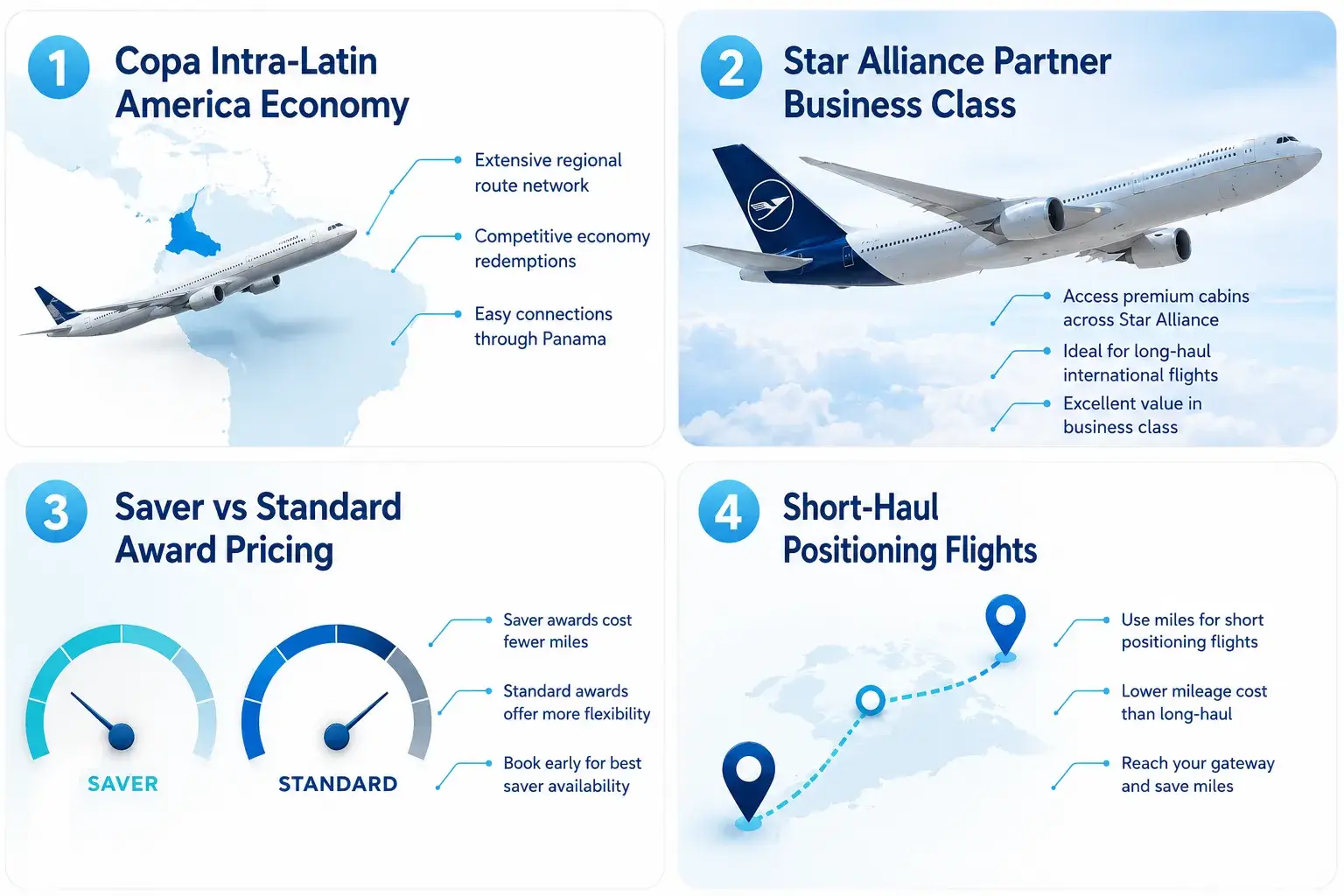 1 Copa Intra-Latin America Economy

Extensive regional route network

Competitive economy redemptions

Easy connections through Panama

2 Star Alliance Partner Business Class

Access premium cabins across Star Alliance

Ideal for long-haul international flights

Excellent value in business class

3 Saver vs Standard Award Pricing

SAVER

STANDARD

Saver awards cost fewer miles

Standard awards offer more flexibility

Book early for best saver availability

4 Short-Haul Positioning Flights

Use miles for short positioning flights

Lower mileage cost than long-haul

Reach your gateway and save miles